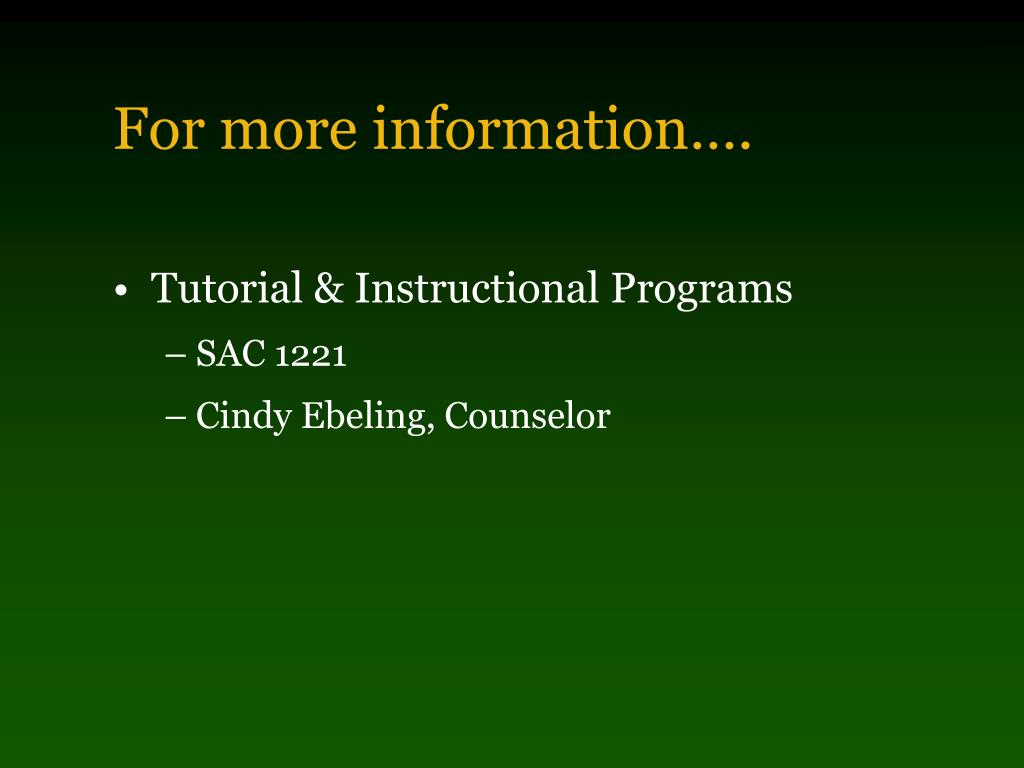 For more information….

• Tutorial & Instructional Programs
– SAC 1221
– Cindy Ebeling, Counselor